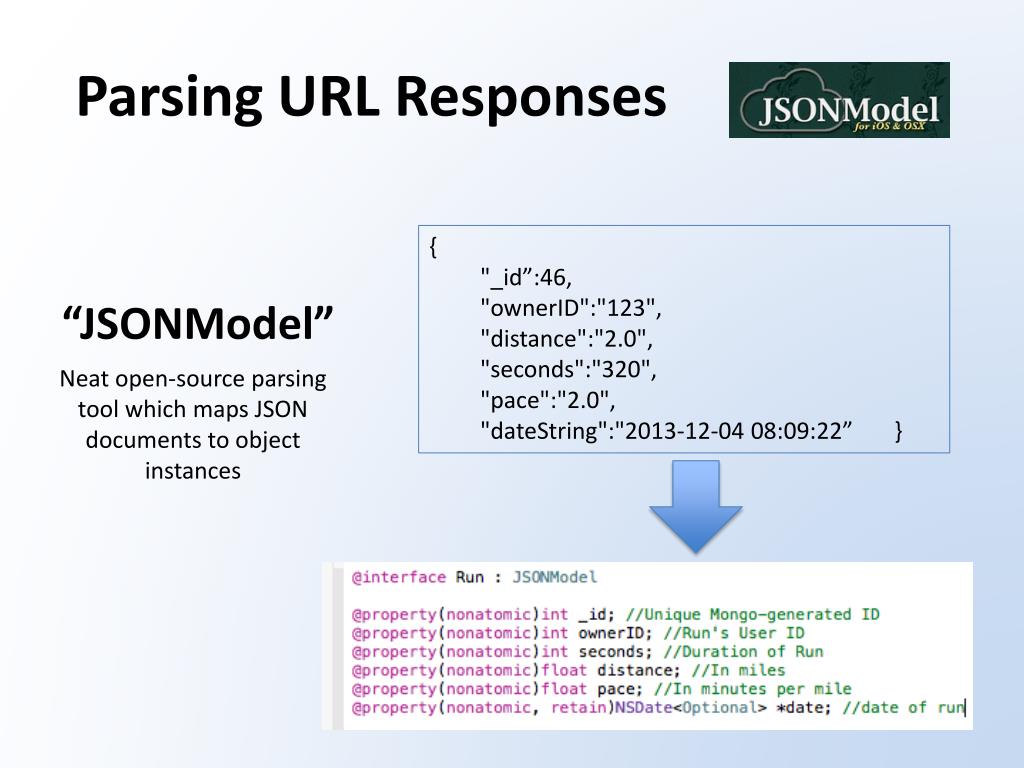 Parsing URL Responses

JSONModel
for iOS & OSX

“JSONModel”

Neat open-source parsing tool which maps JSON documents to object instances

{
"_id”:46,
"ownerID":"123",
"distance":"2.0",
"seconds":"320",
"pace":"2.0",
"dateString":"2013-12-04 08:09:22” }

@interface Run : JSONModel

@property(nonatomic)int _id; //Unique Mongo-generated ID
@property(nonatomic)int ownerID; //Run's User ID
@property(nonatomic)int seconds; //Duration of Run
@property(nonatomic)float distance; //In miles
@property(nonatomic)float pace; //In minutes per mile
@property(nonatomic, retain)NSDate<Optional> *date; //date of run